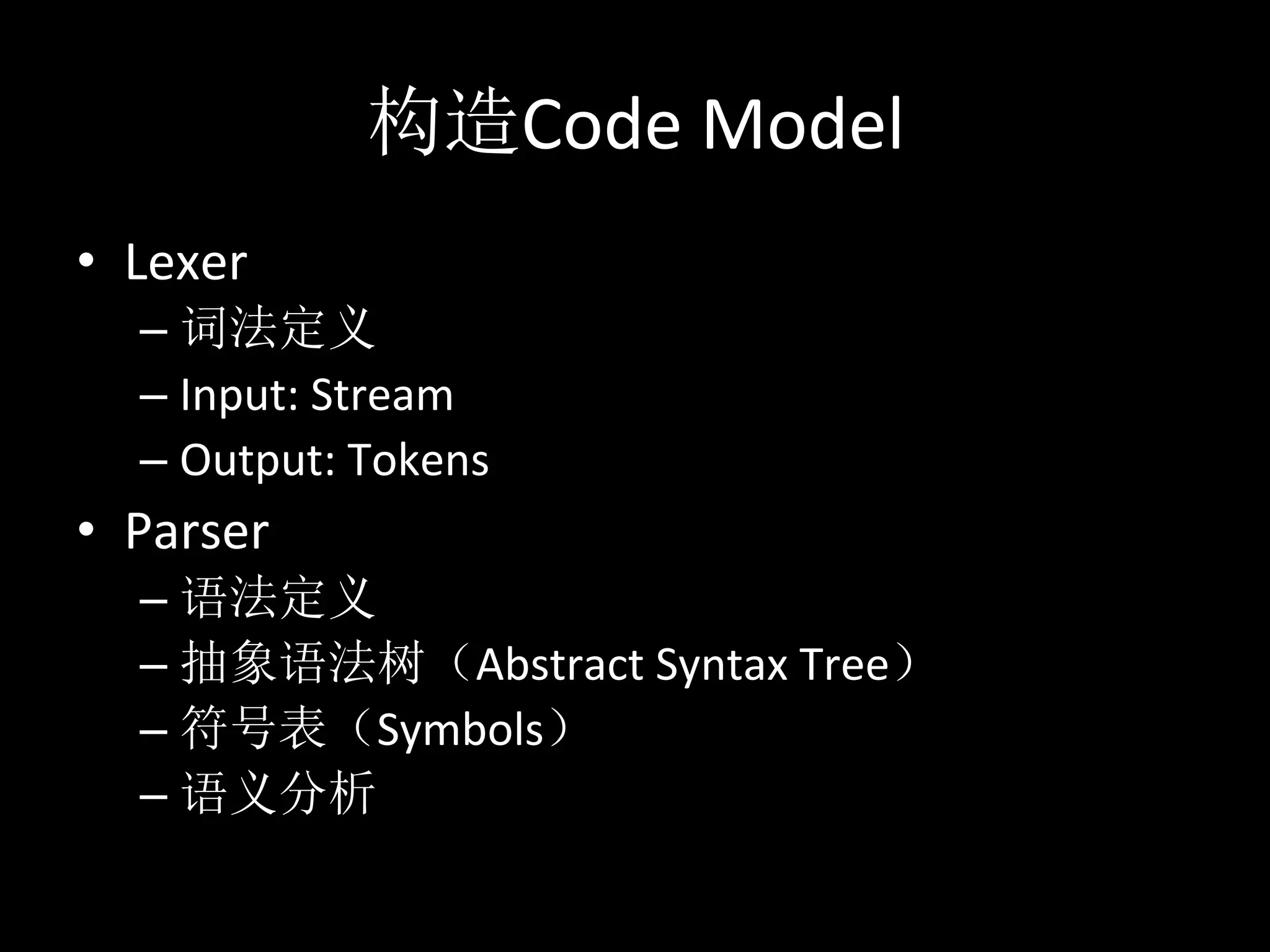 构造Code Model

• Lexer
  – 词法定义
  – Input: Stream
  – Output: Tokens
• Parser
  – 语法定义
  – 抽象语法树（Abstract Syntax Tree）
  – 符号表（Symbols）
  – 语义分析